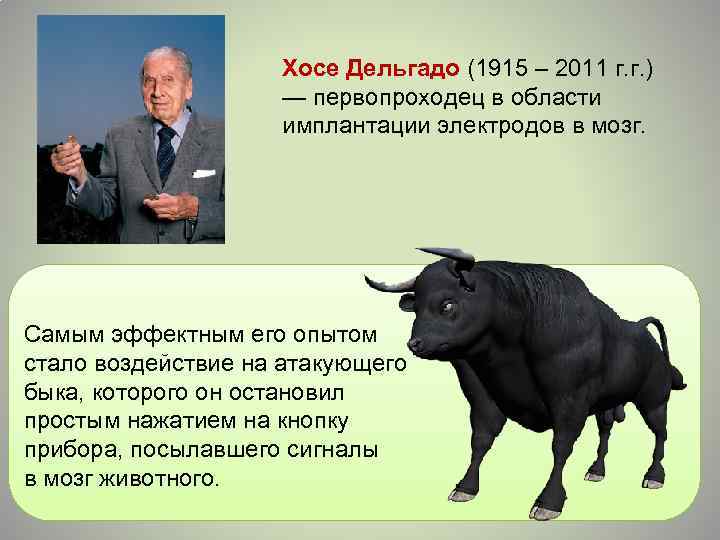 Хосе Дельгадо (1915 – 2011 г.г.) — первопроходец в области имплантации электродов в мозг.

Самым эффектным его опытом стало воздействие на атакующего быка, которого он остановил простым нажатием на кнопку прибора, посылавшего сигналы в мозг животного.